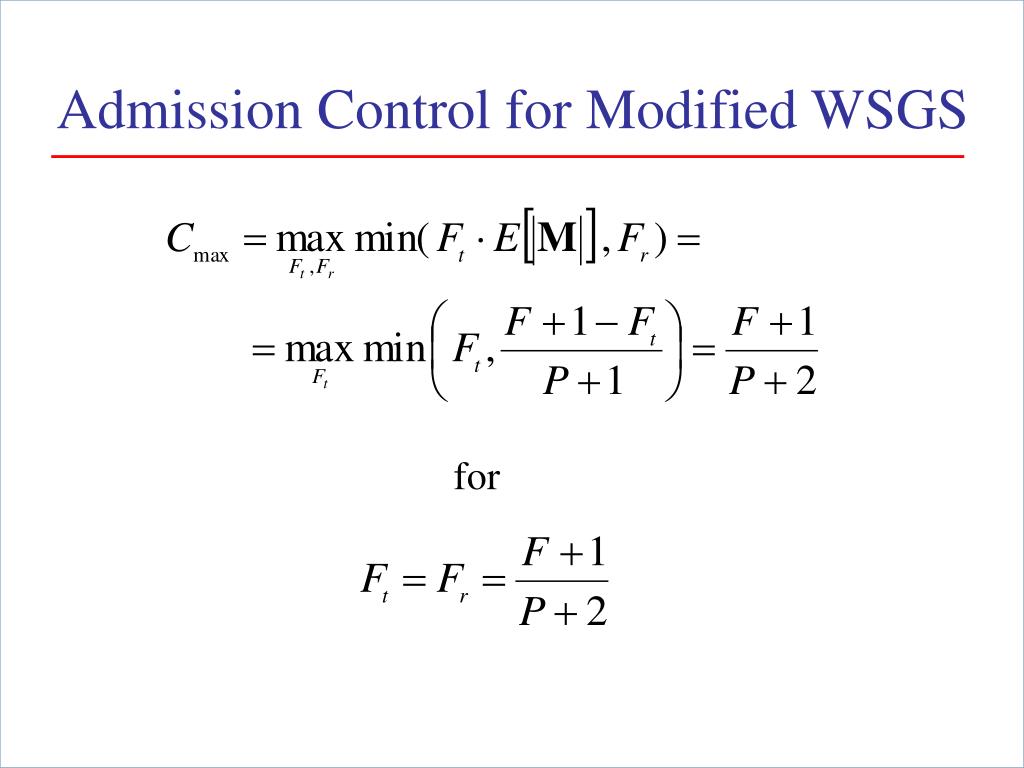 Admission Control for Modified WSGS

$C_{\max} = \max_{F_t, F_r} \min(F_t \cdot E[|\mathbf{M}|], F_r) =$

$= \max_{F_t} \min\left(F_t, \frac{F+1-F_t}{P+1}\right) = \frac{F+1}{P+2}$

for

$F_t = F_r = \frac{F+1}{P+2}$